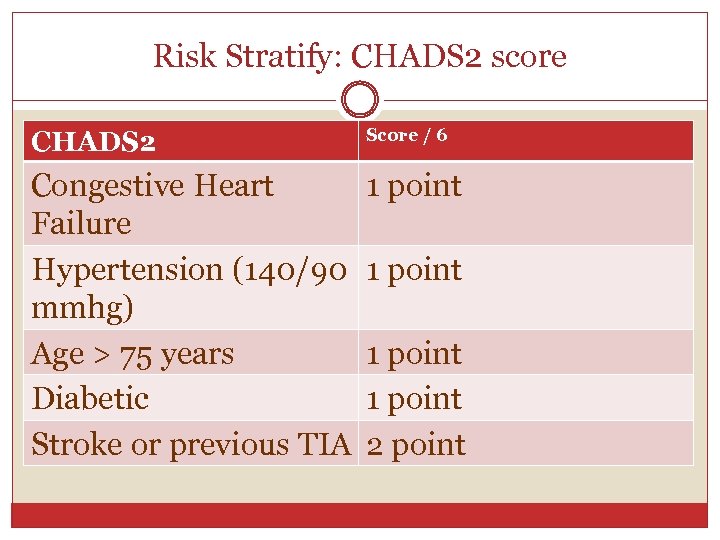 Risk Stratify: CHADS2 score

| CHADS2 | Score / 6 |
|---|---|
| Congestive Heart Failure | 1 point |
| Hypertension (140/90 mmhg) | 1 point |
| Age > 75 years | 1 point |
| Diabetic | 1 point |
| Stroke or previous TIA | 2 point |